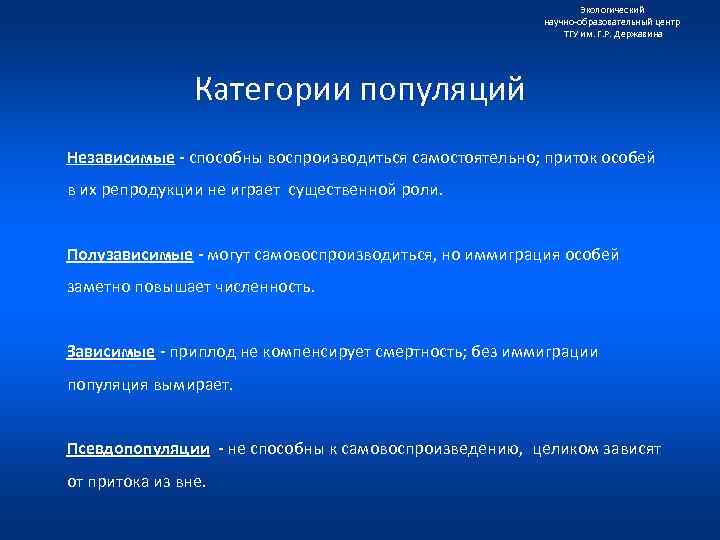 Экологический
научно-образовательный центр
ТГУ им. Г.Р. Державина

Категории популяций

Независимые - способны воспроизводиться самостоятельно; приток особей в их репродукции не играет существенной роли.

Полузависимые - могут самовоспроизводиться, но иммиграция особей заметно повышает численность.

Зависимые - приплод не компенсирует смертность; без иммиграции популяция вымирает.

Псевдопопуляции - не способны к самовоспроизведению, целиком зависят от притока из вне.